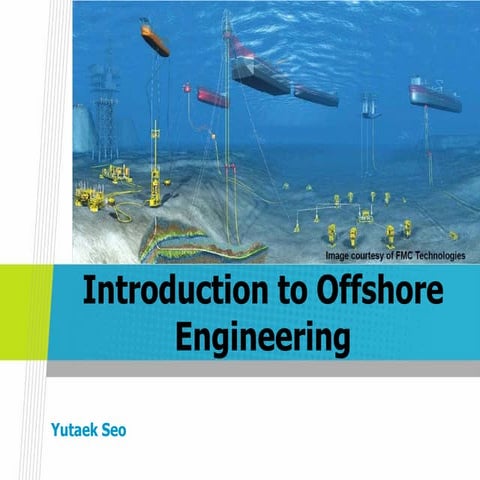 Image courtesy of FMC Technologies

Introduction to Offshore Engineering

Yutaek Seo